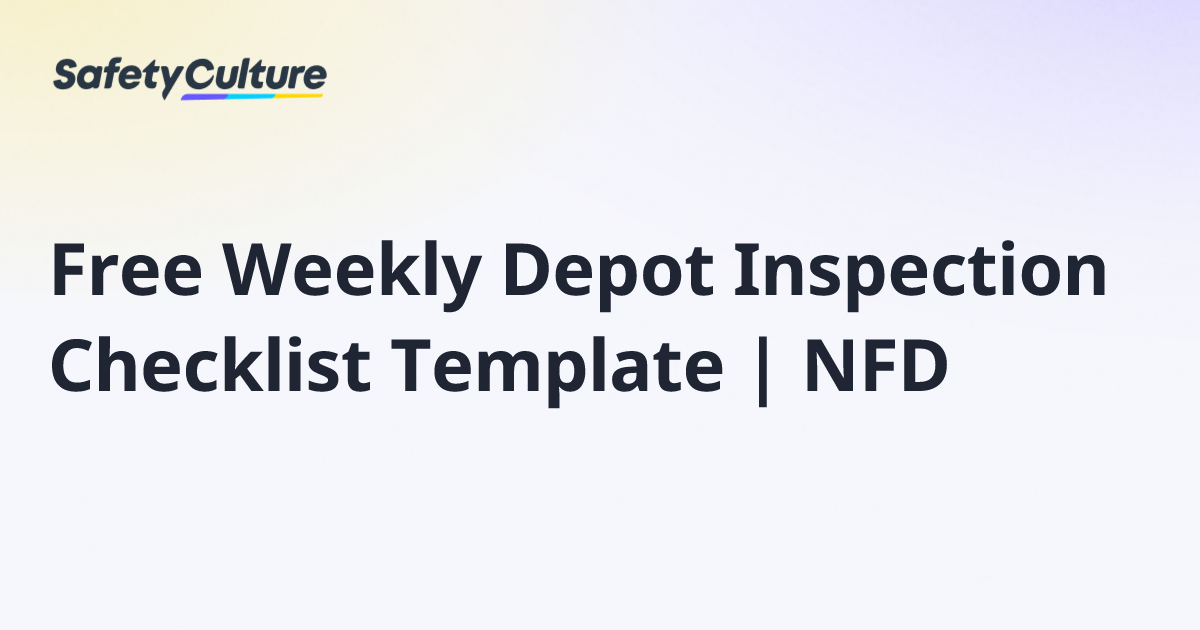 SafetyCulture

Free Weekly Depot Inspection Checklist Template | NFD